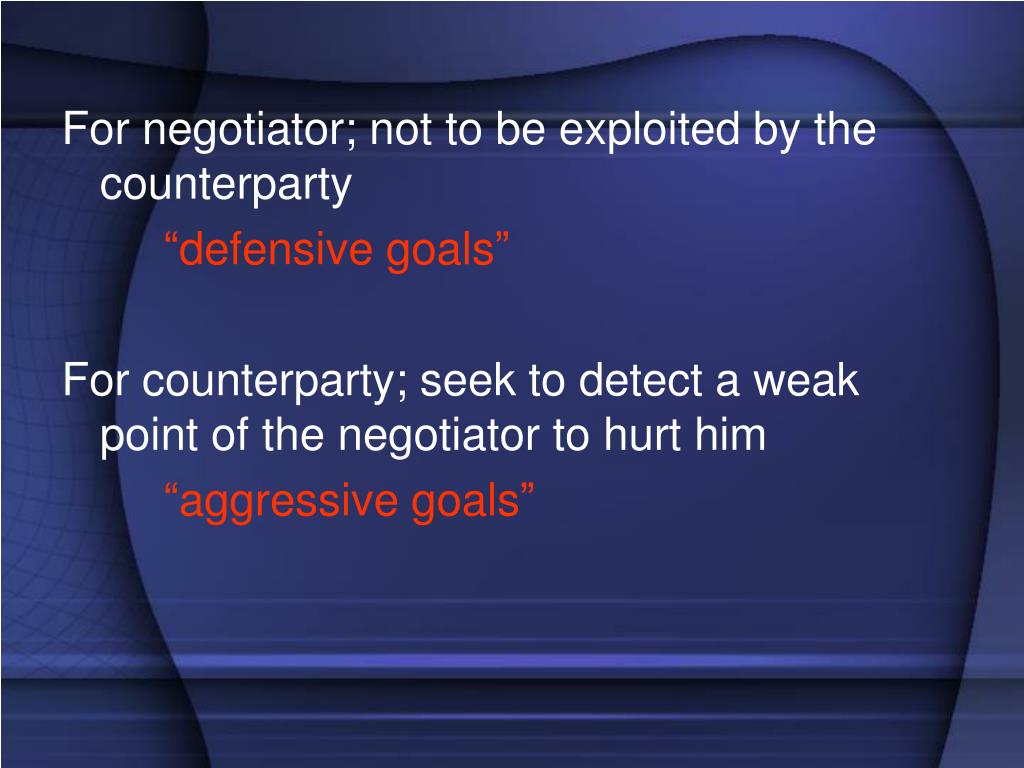 For negotiator; not to be exploited by the counterparty

“defensive goals”

For counterparty; seek to detect a weak point of the negotiator to hurt him

“aggressive goals”